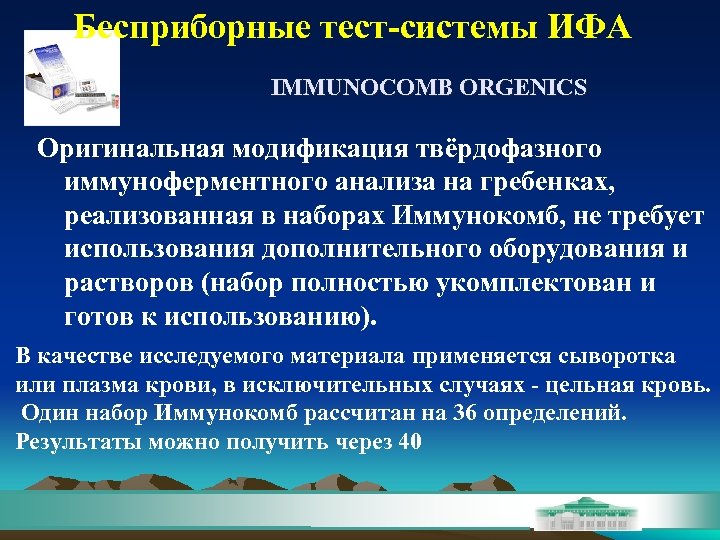 Бесприборные тест-системы ИФА

IMMUNOCOMB ORGENICS

Оригинальная модификация твёрдофазного иммуноферментного анализа на гребенках, реализованная в наборах Иммунокомб, не требует использования дополнительного оборудования и растворов (набор полностью укомплектован и готов к использованию).

В качестве исследуемого материала применяется сыворотка или плазма крови, в исключительных случаях - цельная кровь.
Один набор Иммунокомб рассчитан на 36 определений.
Результаты можно получить через 40